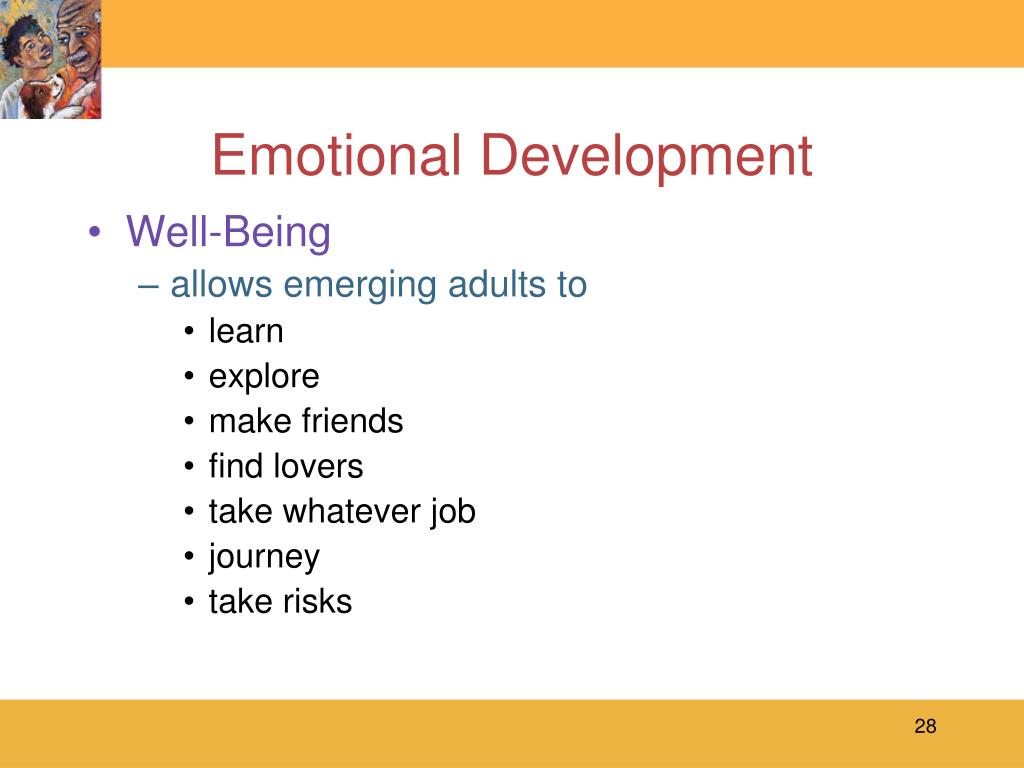 Emotional Development

• Well-Being
– allows emerging adults to
• learn
• explore
• make friends
• find lovers
• take whatever job
• journey
• take risks

28